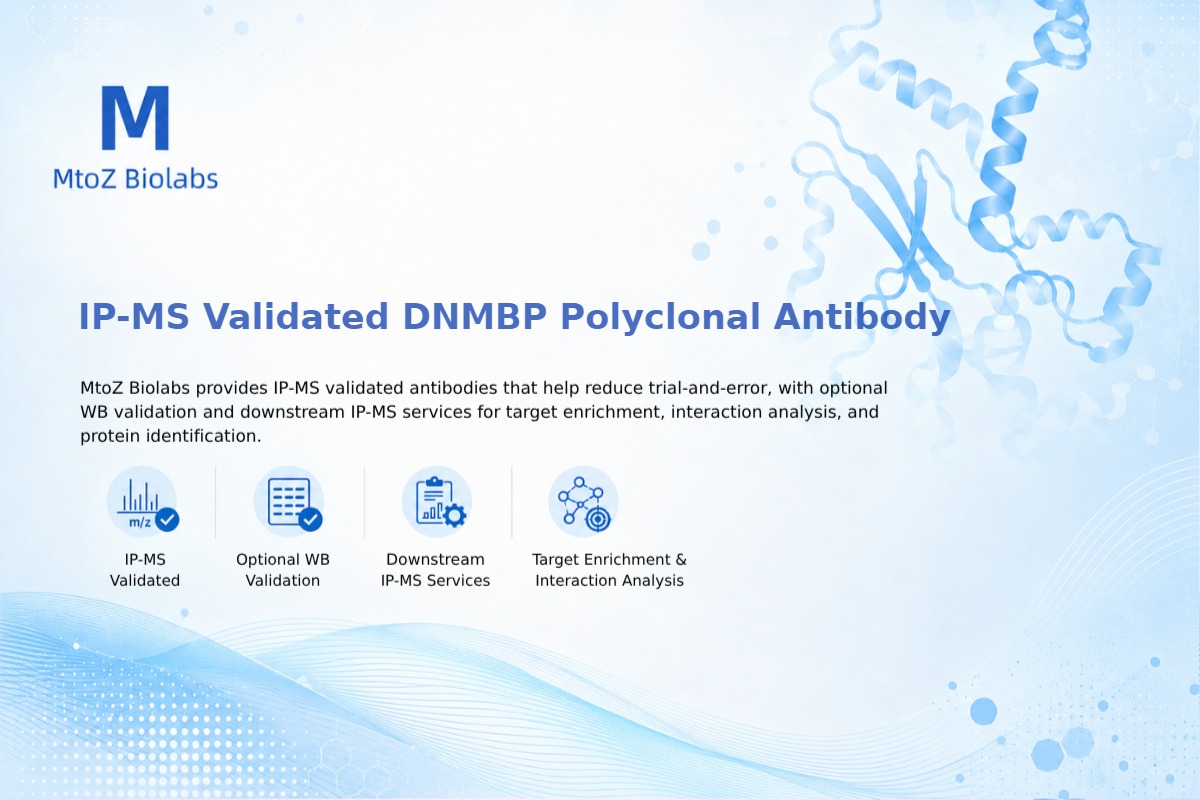 M
MtoZ Biolabs

IP-MS Validated DNMBP Polyclonal Antibody

MtoZ Biolabs provides IP-MS validated antibodies that help reduce trial-and-error, with optional WB validation and downstream IP-MS services for target enrichment, interaction analysis, and protein identification.

m/z

IP-MS Validated

Optional WB Validation

Downstream IP-MS Services

Target Enrichment & Interaction Analysis